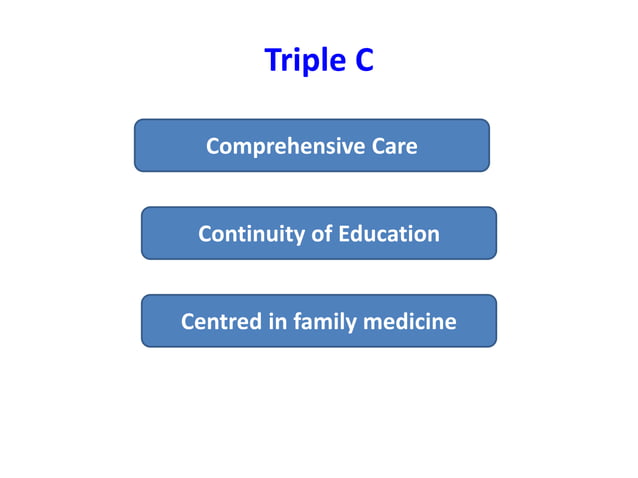 Triple C

Comprehensive Care

Continuity of Education

Centred in family medicine